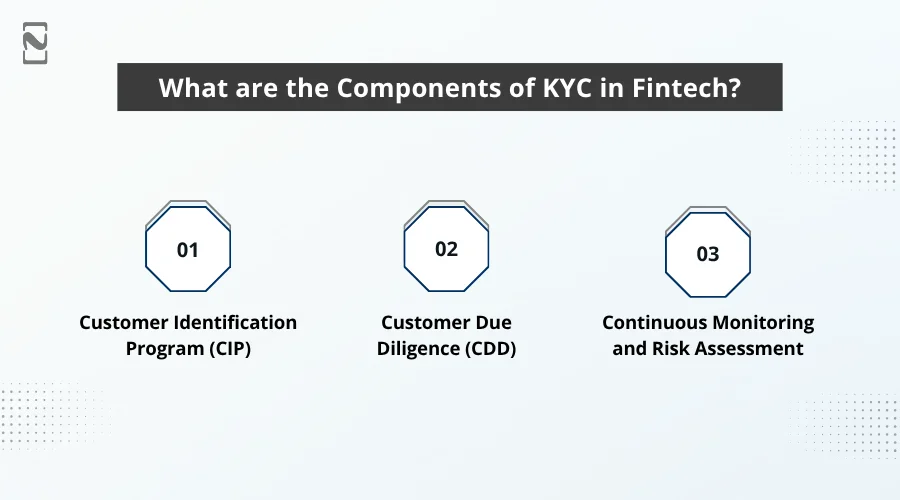 What are the Components of KYC in Fintech?

01

Customer Identification Program (CIP)

02

Customer Due Diligence (CDD)

03

Continuous Monitoring and Risk Assessment